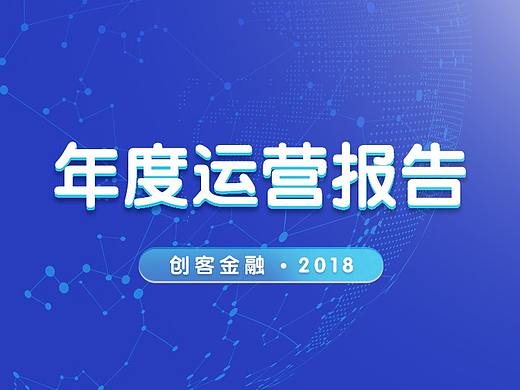 年度运营报告

创客金融 · 2018